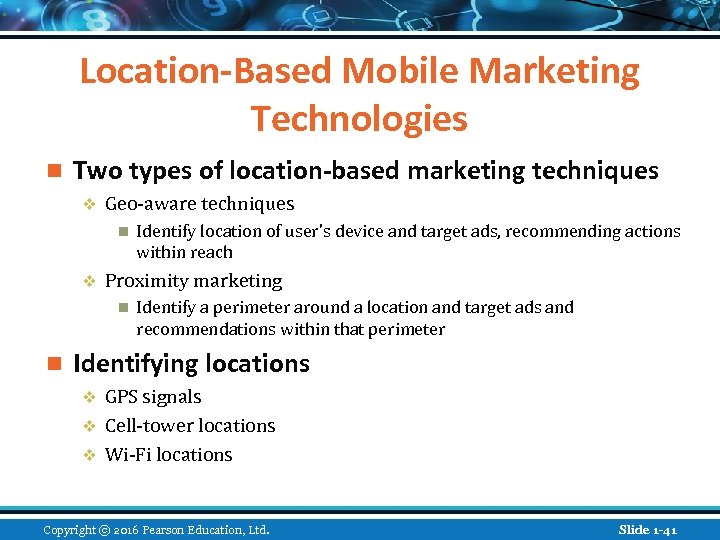 Location-Based Mobile Marketing Technologies

Two types of location-based marketing techniques

Geo-aware techniques

Identify location of user's device and target ads, recommending actions within reach

Proximity marketing

Identify a perimeter around a location and target ads and recommendations within that perimeter

Identifying locations

GPS signals

Cell-tower locations

Wi-Fi locations

Copyright © 2016 Pearson Education, Ltd.

Slide 1-41